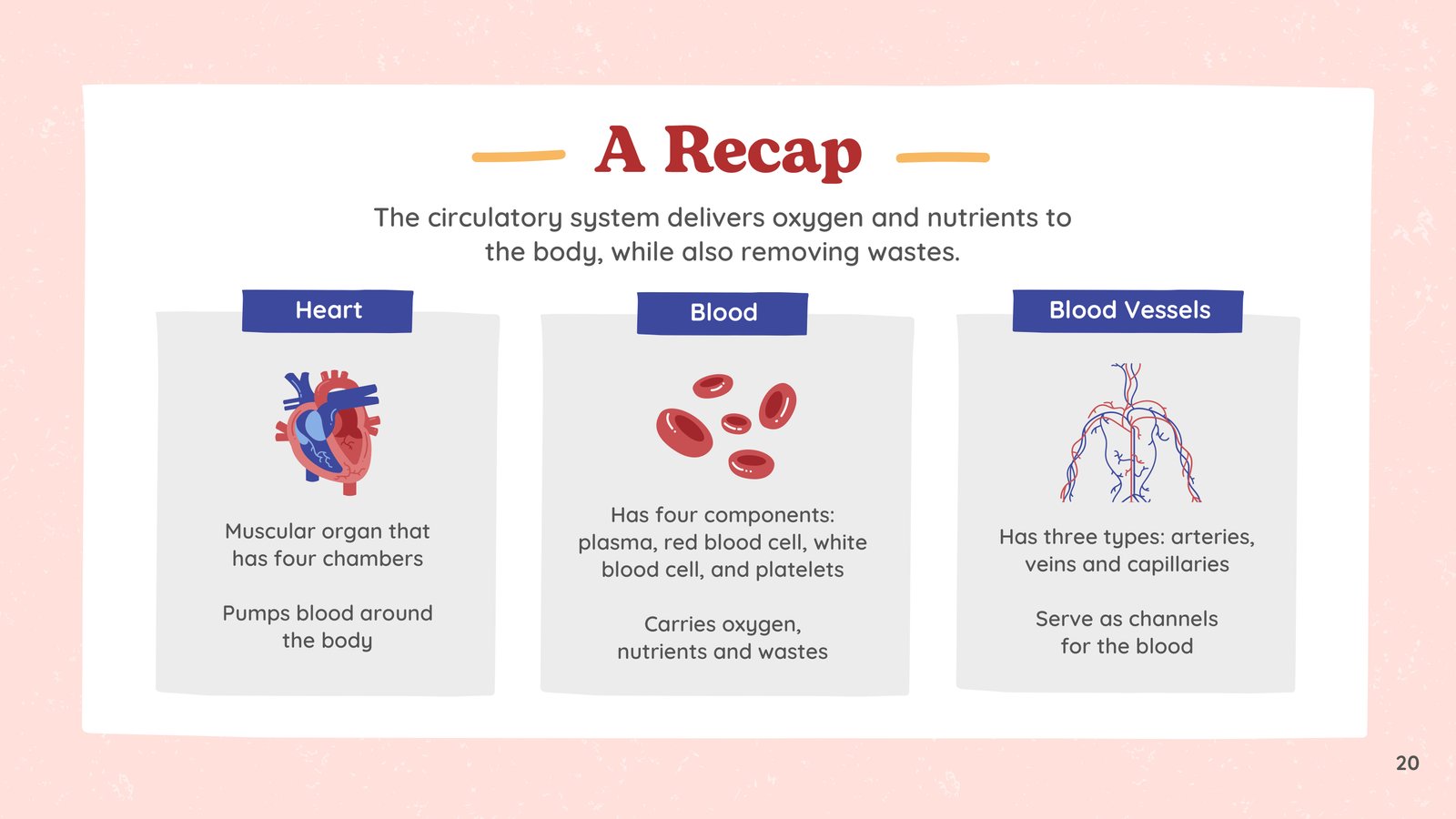 A Recap

The circulatory system delivers oxygen and nutrients to the body, while also removing wastes.

Heart

Muscular organ that has four chambers

Pumps blood around the body

Blood

Has four components: plasma, red blood cell, white blood cell, and platelets

Carries oxygen, nutrients and wastes

Blood Vessels

Has three types: arteries, veins and capillaries

Serve as channels for the blood

20